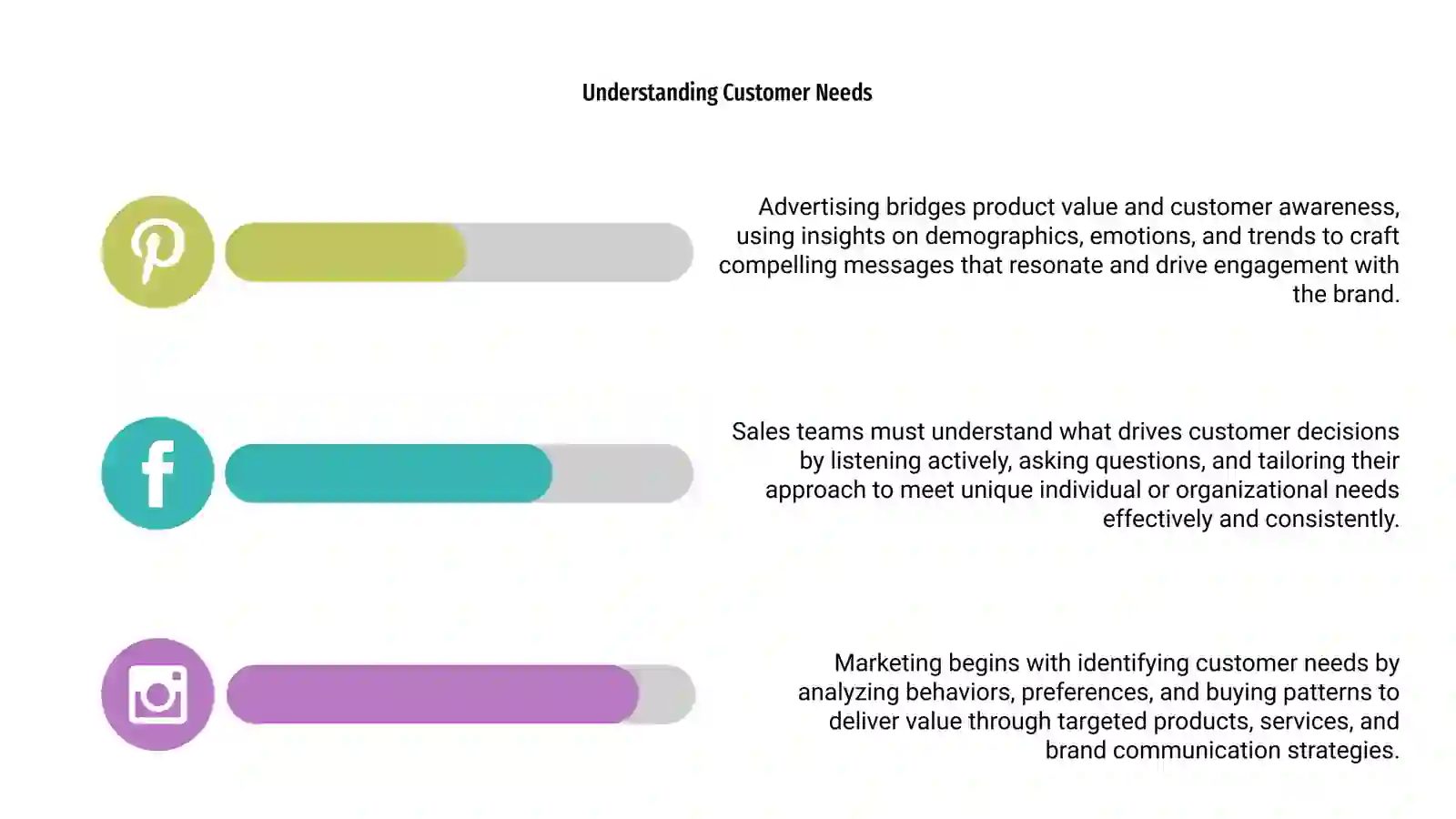 Understanding Customer Needs

Advertising bridges product value and customer awareness, using insights on demographics, emotions, and trends to craft compelling messages that resonate and drive engagement with the brand.

Sales teams must understand what drives customer decisions by listening actively, asking questions, and tailoring their approach to meet unique individual or organizational needs effectively and consistently.

Marketing begins with identifying customer needs by analyzing behaviors, preferences, and buying patterns to deliver value through targeted products, services, and brand communication strategies.